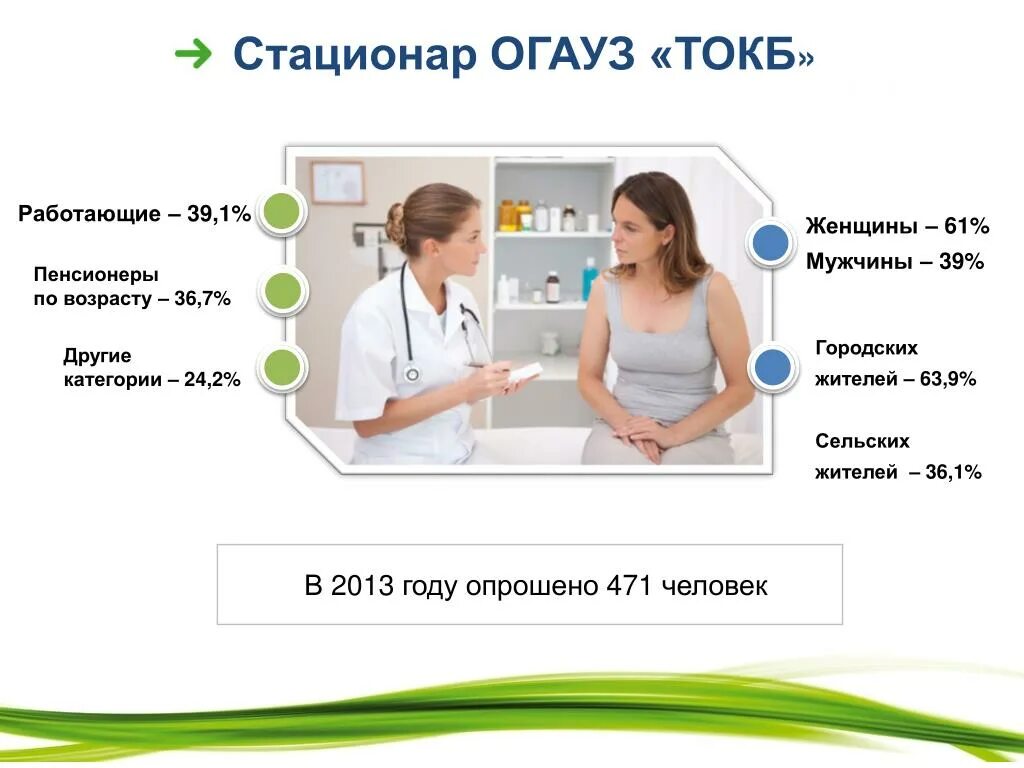 Стационар ОГАУЗ «ТОКБ»

Работающие – 39,1%

Пенсионеры по возрасту – 36,7%

Другие категории – 24,2%

Женщины – 61%

Мужчины – 39%

Городских жителей – 63,9%

Сельских жителей – 36,1%

В 2013 году опрошено 471 человек